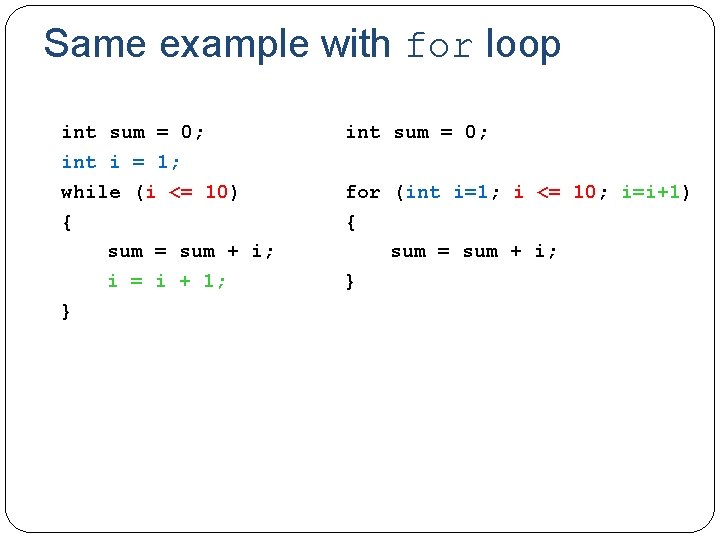 Same example with for loop

int sum = 0;
int i = 1;
while (i <= 10)
{
    sum = sum + i;
    i = i + 1;
}

int sum = 0;

for (int i=1; i <= 10; i=i+1)
{
    sum = sum + i;
}